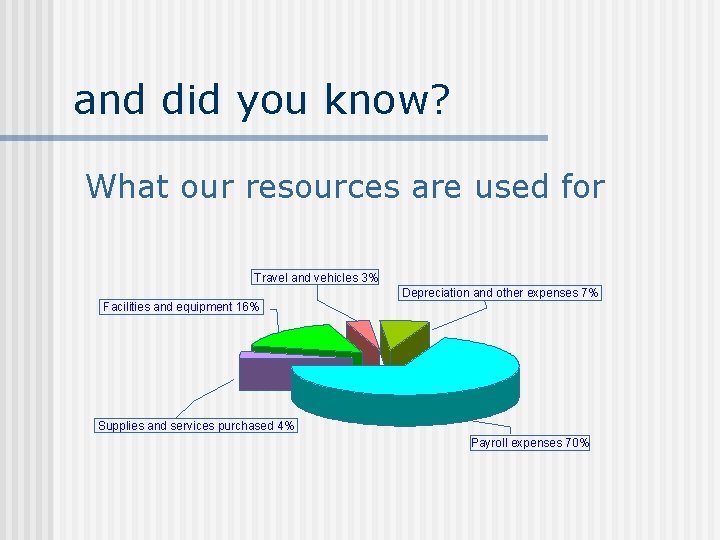 and did you know?

What our resources are used for

Travel and vehicles 3%

Depreciation and other expenses 7%

Facilities and equipment 16%

Supplies and services purchased 4%

Payroll expenses 70%